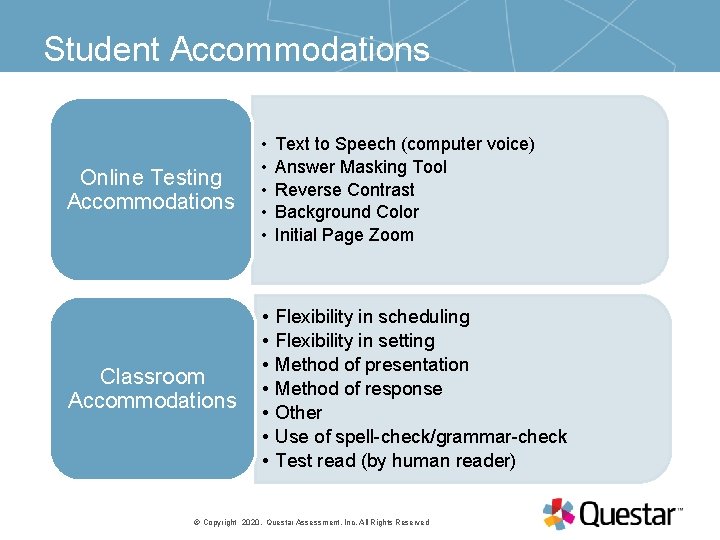 Student Accommodations

Online Testing Accommodations

• Text to Speech (computer voice)
• Answer Masking Tool
• Reverse Contrast
• Background Color
• Initial Page Zoom

Classroom Accommodations

• Flexibility in scheduling
• Flexibility in setting
• Method of presentation
• Method of response
• Other
• Use of spell-check/grammar-check
• Test read (by human reader)

© Copyright 2020. Questar Assessment, Inc. All Rights Reserved

Questar™